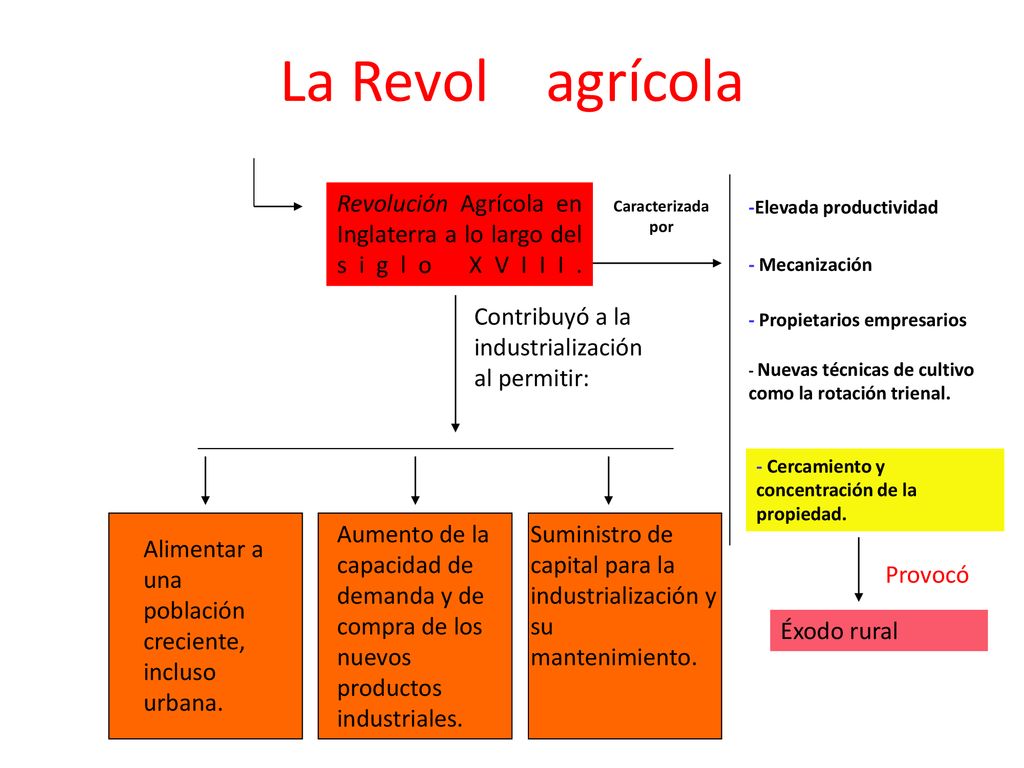 La Revol agrícola

Revolución Agrícola en Inglaterra a lo largo del siglo XVIII.

Caracterizada por

-Elevada productividad

- Mecanización

- Propietarios empresarios

- Nuevas técnicas de cultivo como la rotación trienal.

- Cercamiento y concentración de la propiedad.

Provocó

Éxodo rural

Contribuyó a la industrialización al permitir:

Alimentar a una población creciente, incluso urbana.

Aumento de la capacidad de demanda y de compra de los nuevos productos industriales.

Suministro de capital para la industrialización y su mantenimiento.